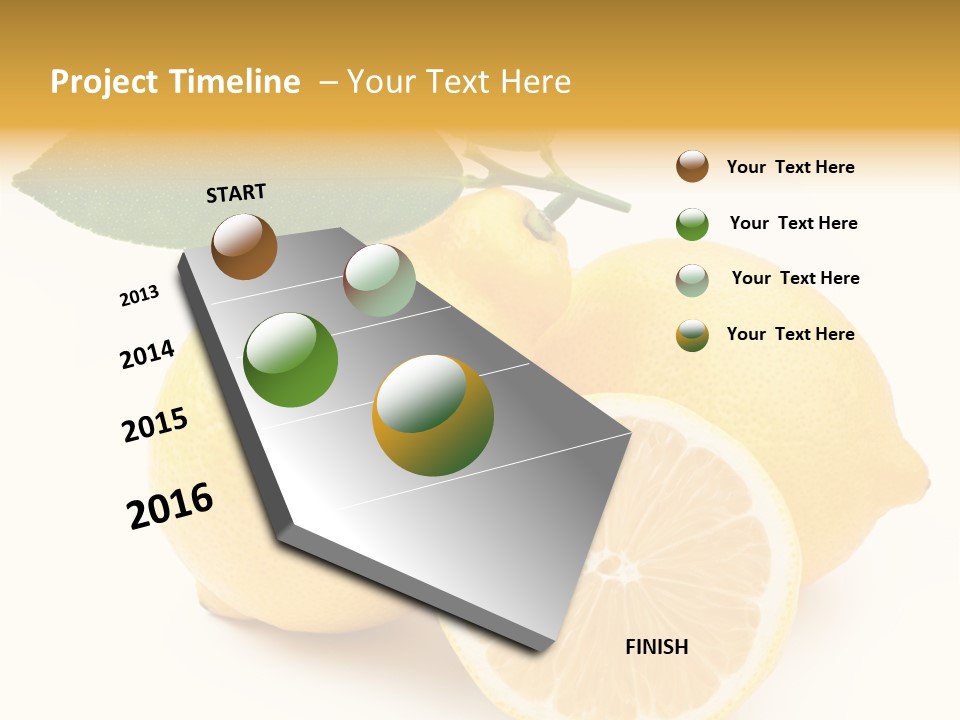 Project Timeline – Your Text Here

START

2013

2014

2015

2016

FINISH

Your Text Here

Your Text Here

Your Text Here

Your Text Here